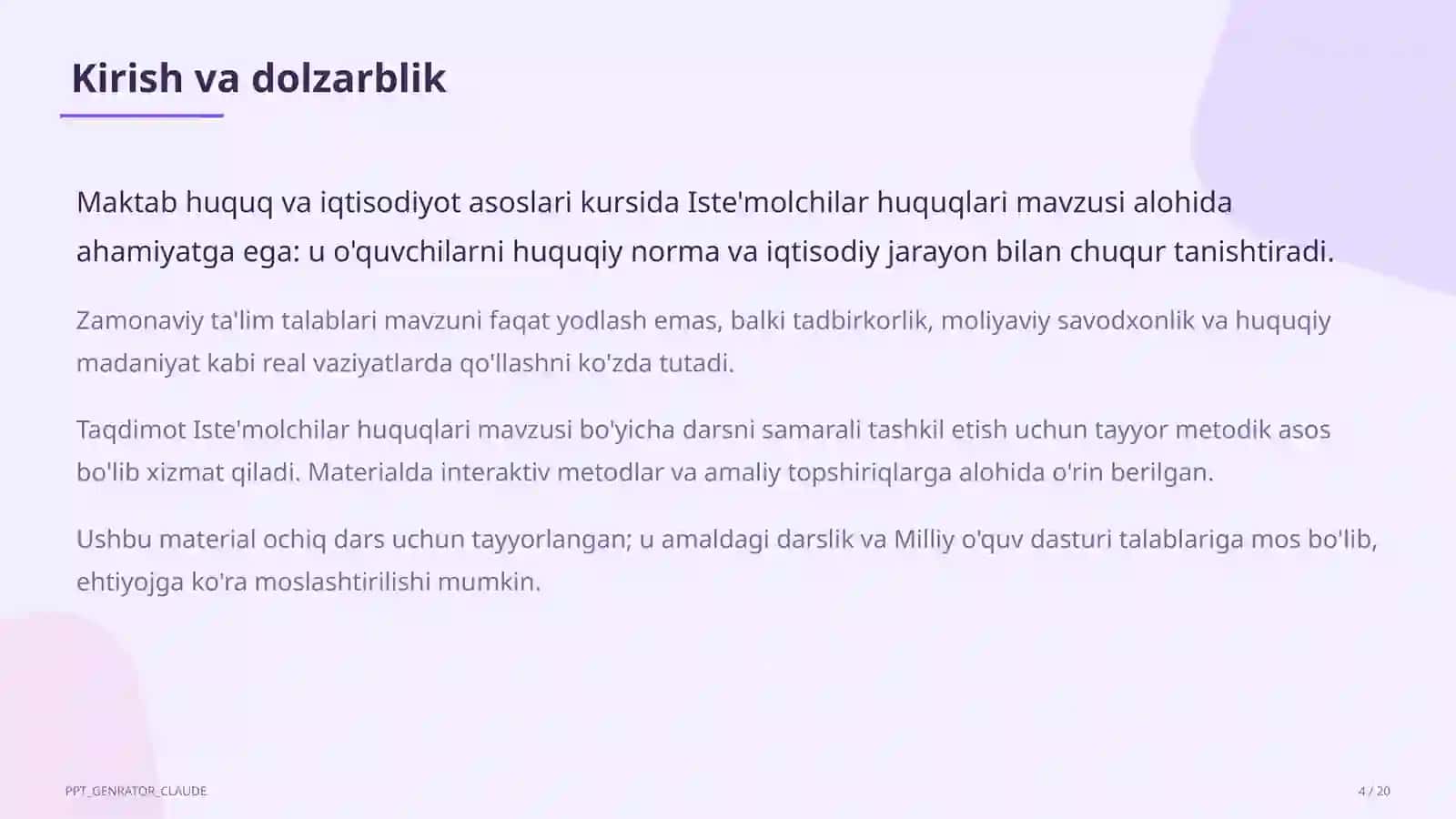 Kirish va dolzarblik

Maktab huquq va iqtisodiyot asoslari kursida Iste'molchilar huquqlari mavzusi alohida ahamiyatga ega: u o'quvchilarni huquqiy norma va iqtisodiy jarayon bilan chuqur tanishtiradi.

Zamonaviy ta'lim talablari mavzuni faqat yodlash emas, balki tadbirkorlik, moliyaviy savodxonlik va huquqiy madaniyat kabi real vaziyatlarda qo'llashni ko'zda tutadi.

Taqdimot Iste'molchilar huquqlari mavzusi bo'yicha darsni samarali tashkil etish uchun tayyor metodik asos bo'lib xizmat qiladi. Materialda interaktiv metodlar va amaliy topshiriqlarga alohida o'rin berilgan.

Ushbu material ochiq dars uchun tayyorlangan; u amaldagi darslik va Milliy o'quv dasturi talablariga mos bo'lib, ehtiyojga ko'ra moslashtirilishi mumkin.

PPT_GENRATOR_CLAUDE

4 / 20